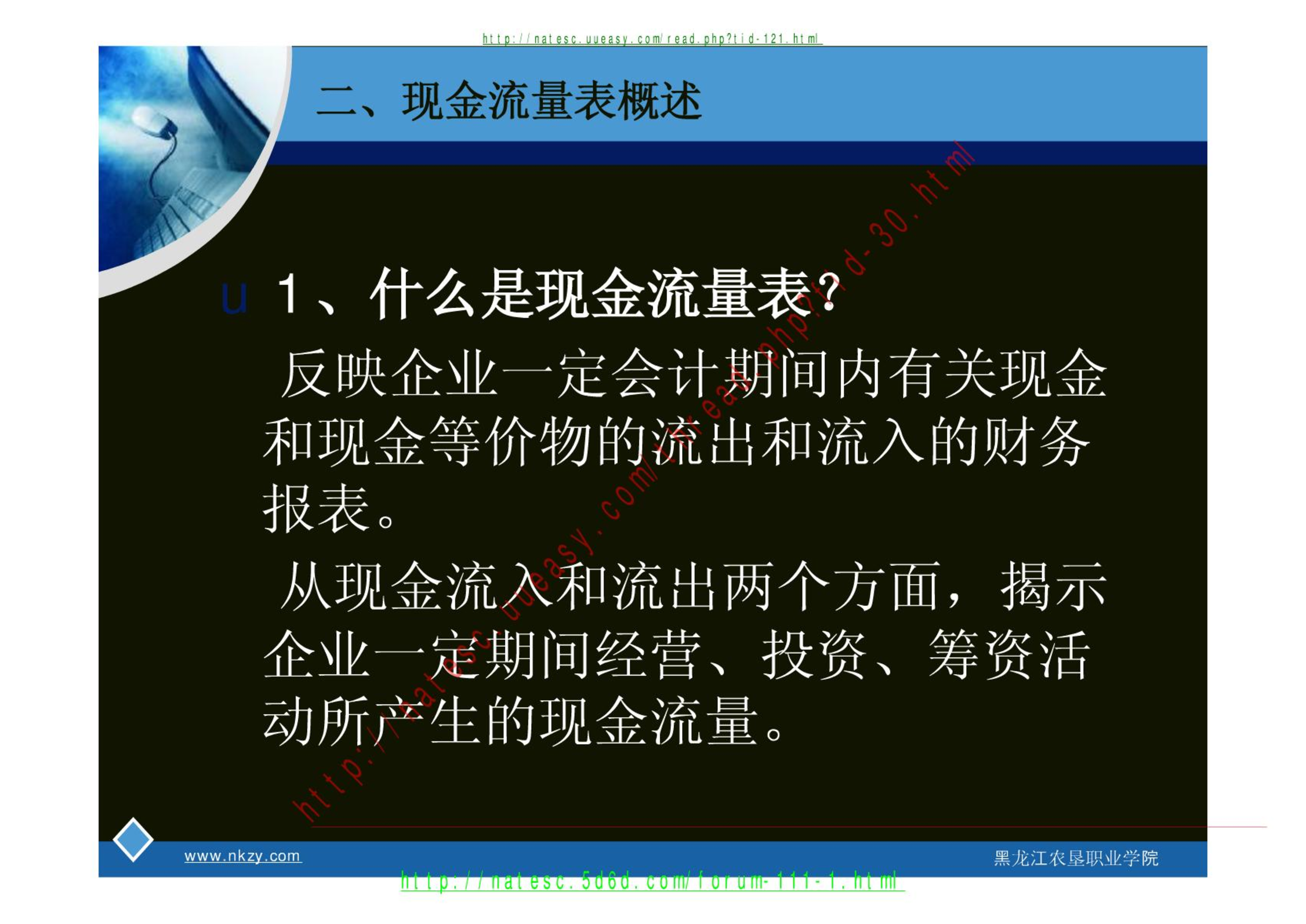 http://natesc.uueasy.com/read.php?tid-121.html

二、现金流量表概述

u 1、什么是现金流量表？

反映企业一定会计期间内有关现金和现金等价物的流出和流入的财务报表。

从现金流入和流出两个方面，揭示企业一定期间经营、投资、筹资活动所产生的现金流量。

http://natesc.uueasy.com/read.php?tid-30.html

www.nkzy.com

黑龙江农垦职业学院

http://natesc.5d6d.com/forum-111-1.html